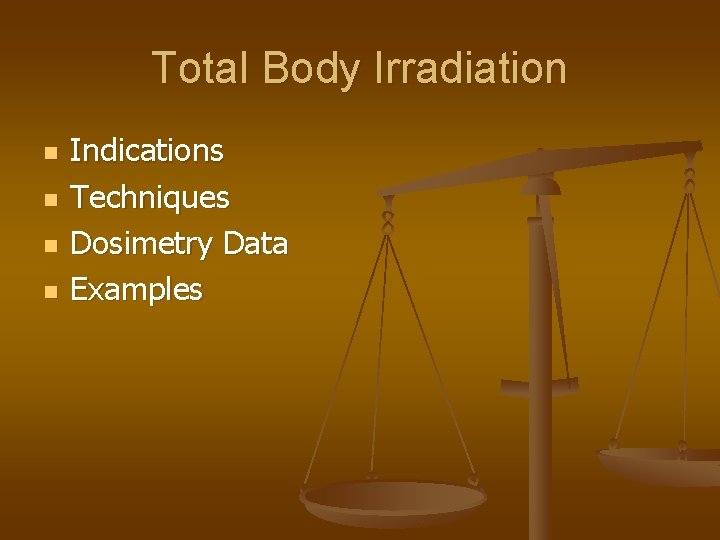 Total Body Irradiation

- Indications
- Techniques
- Dosimetry Data
- Examples